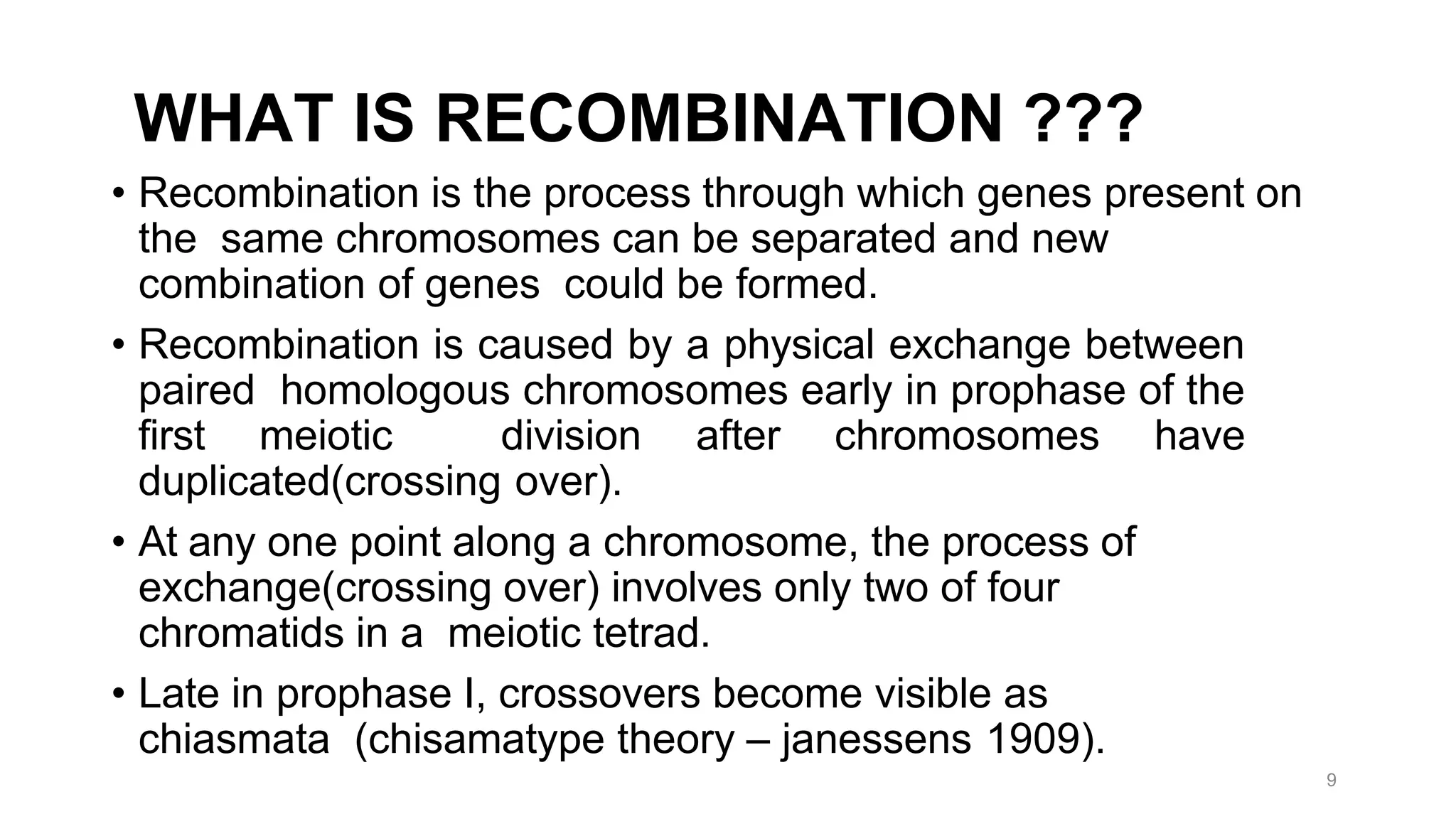 WHAT IS RECOMBINATION ???

• Recombination is the process through which genes present on the same chromosomes can be separated and new combination of genes could be formed.

• Recombination is caused by a physical exchange between paired homologous chromosomes early in prophase of the first meiotic division after chromosomes have duplicated(crossing over).

• At any one point along a chromosome, the process of exchange(crossing over) involves only two of four chromatids in a meiotic tetrad.

• Late in prophase I, crossovers become visible as chiasmata (chisamatype theory – janessens 1909).

9